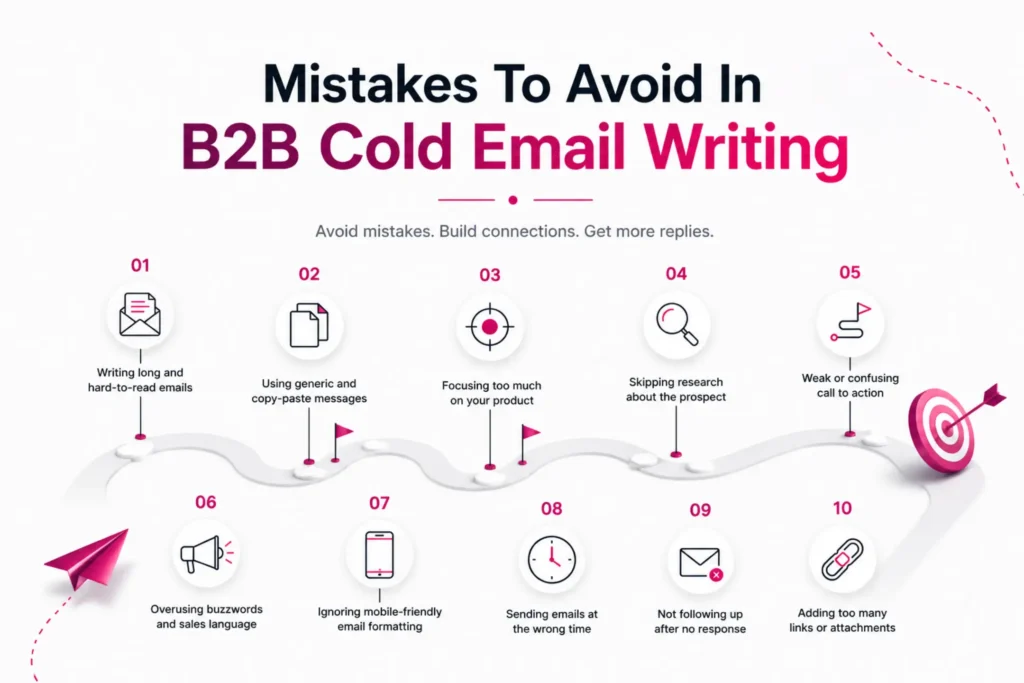 Mistakes To Avoid In
B2B Cold Email Writing

Avoid mistakes. Build connections. Get more replies.

01
Writing long and hard-to-read emails

02
Using generic and copy-paste messages

03
Focusing too much on your product

04
Skipping research about the prospect

05
Weak or confusing call to action

06
Overusing buzzwords and sales language

07
Ignoring mobile-friendly email formatting

08
Sending emails at the wrong time

09
Not following up after no response

10
Adding too many links or attachments